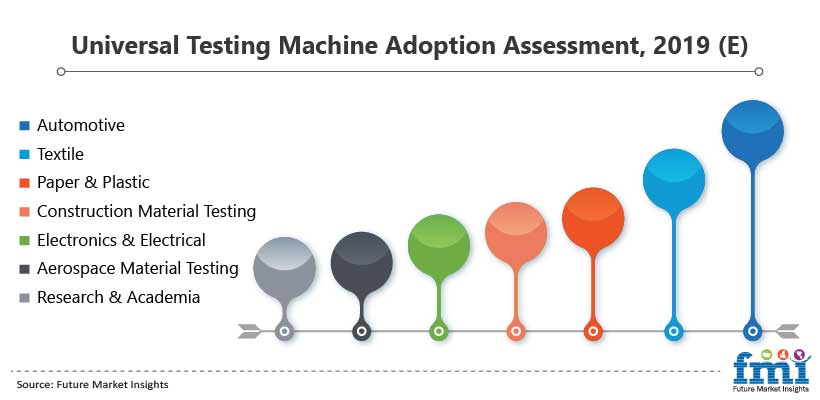 Universal Testing Machine Adoption Assessment, 2019 (E)

Automotive
Textile
Paper & Plastic
Construction Material Testing
Electronics & Electrical
Aerospace Material Testing
Research & Academia

Source: Future Market Insights

fmi
Future Market Insights